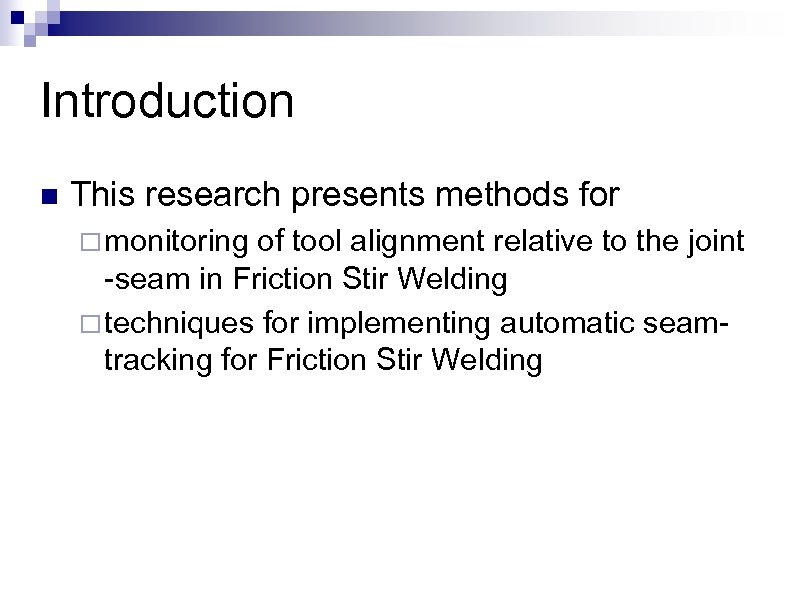 Introduction

This research presents methods for

monitoring of tool alignment relative to the joint -seam in Friction Stir Welding

techniques for implementing automatic seam-tracking for Friction Stir Welding